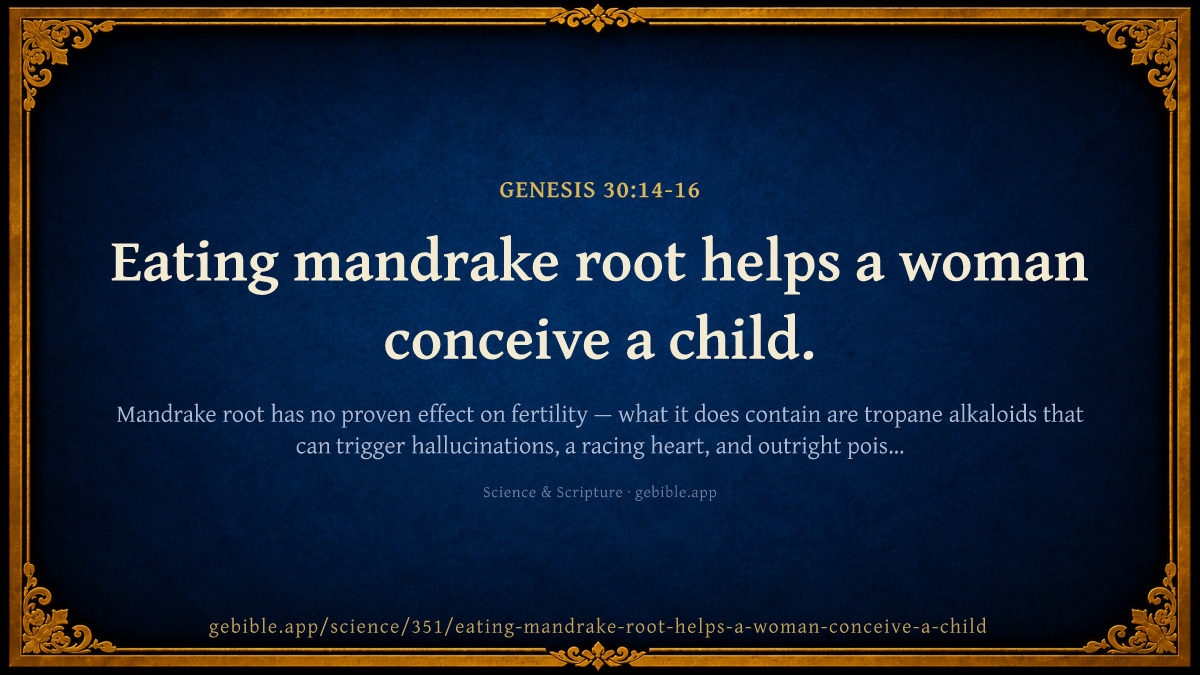 GENESIS 30:14-16

Eating mandrake root helps a woman conceive a child.

Mandrake root has no proven effect on fertility — what it does contain are tropane alkaloids that can trigger hallucinations, a racing heart, and outright pois...

Science & Scripture · gebible.app

gebible.app/science/351/eating-mandrake-root-helps-a-woman-conceive-a-child